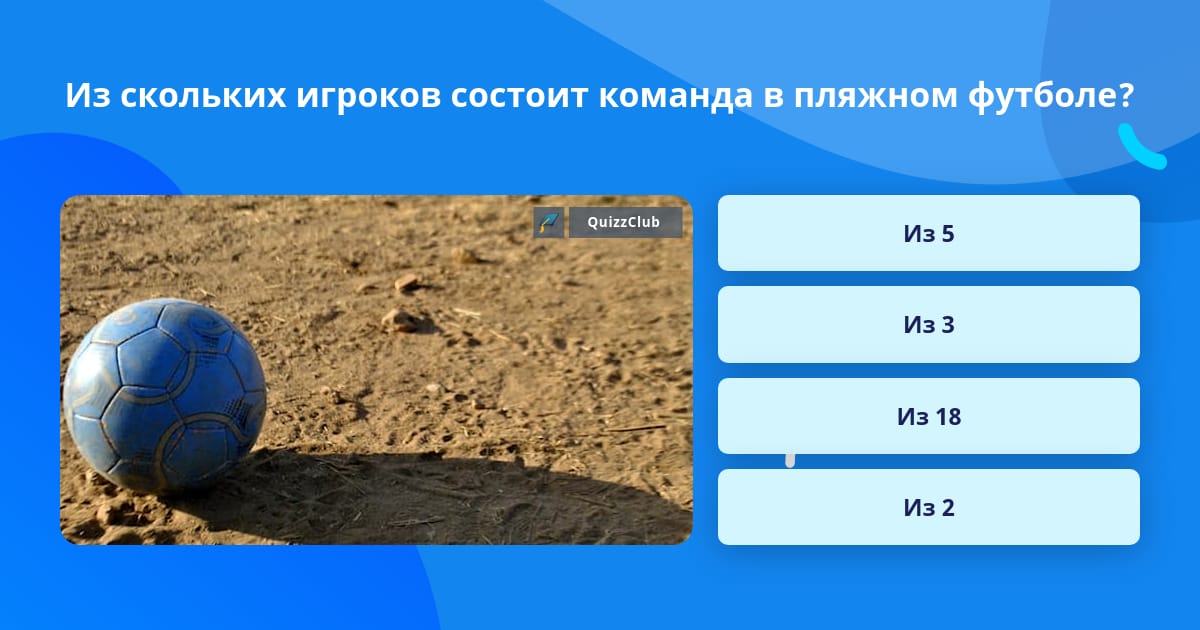 Из скольких игроков состоит команда в пляжном футболе?

QuizzClub

Из 5

Из 3

Из 18

Из 2